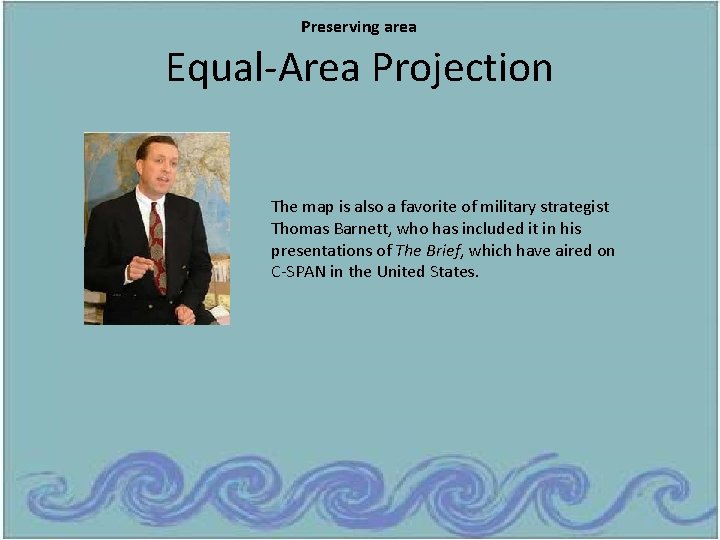 Preserving area

Equal-Area Projection

The map is also a favorite of military strategist Thomas Barnett, who has included it in his presentations of The Brief, which have aired on C-SPAN in the United States.